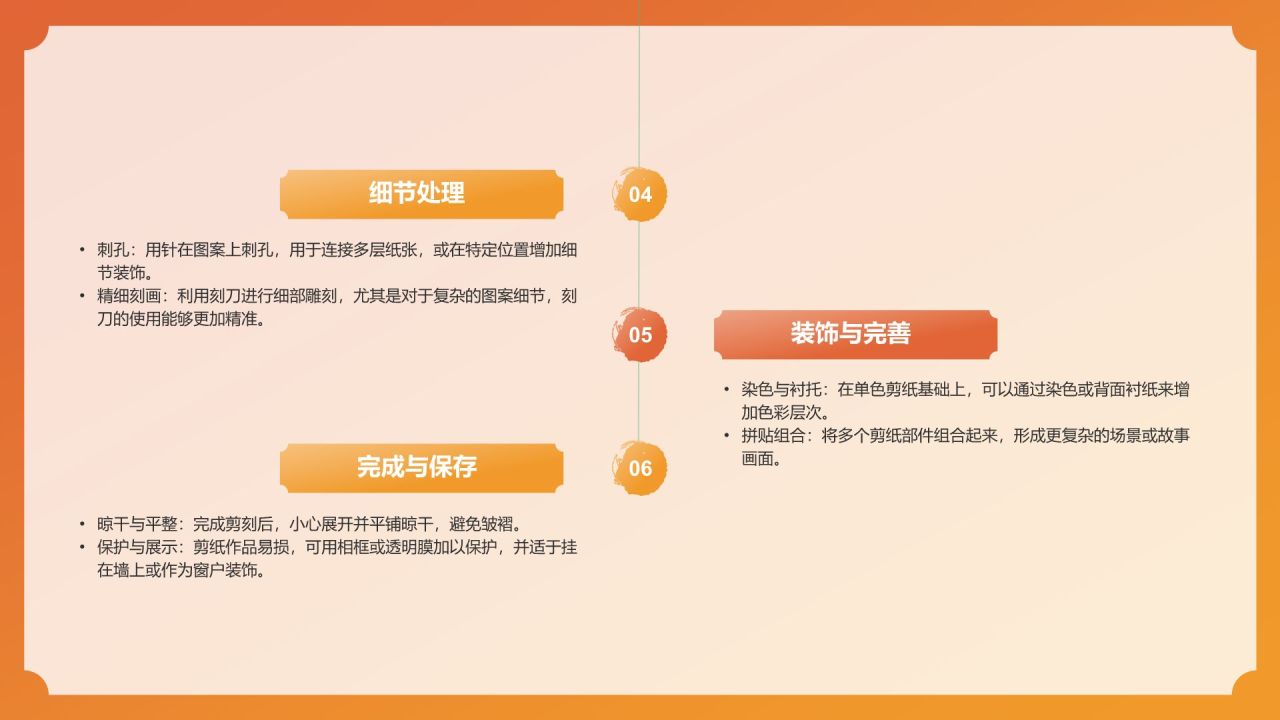 细节处理

04

• 刺孔：用针在图案上刺孔，用于连接多层纸张，或在特定位置增加细节装饰。
• 精细刻画：利用刻刀进行细部雕刻，尤其是对于复杂的图案细节，刻刀的使用能够更加精准。

05

装饰与完善

• 染色与衬托：在单色剪纸基础上，可以通过染色或背面衬纸来增加色彩层次。
• 拼贴组合：将多个剪纸部件组合起来，形成更复杂的场景或故事画面。

完成与保存

06

• 晾干与平整：完成剪刻后，小心展开并平铺晾干，避免皱褶。
• 保护与展示：剪纸作品易损，可用相框或透明膜加以保护，并适于挂在墙上或作为窗户装饰。